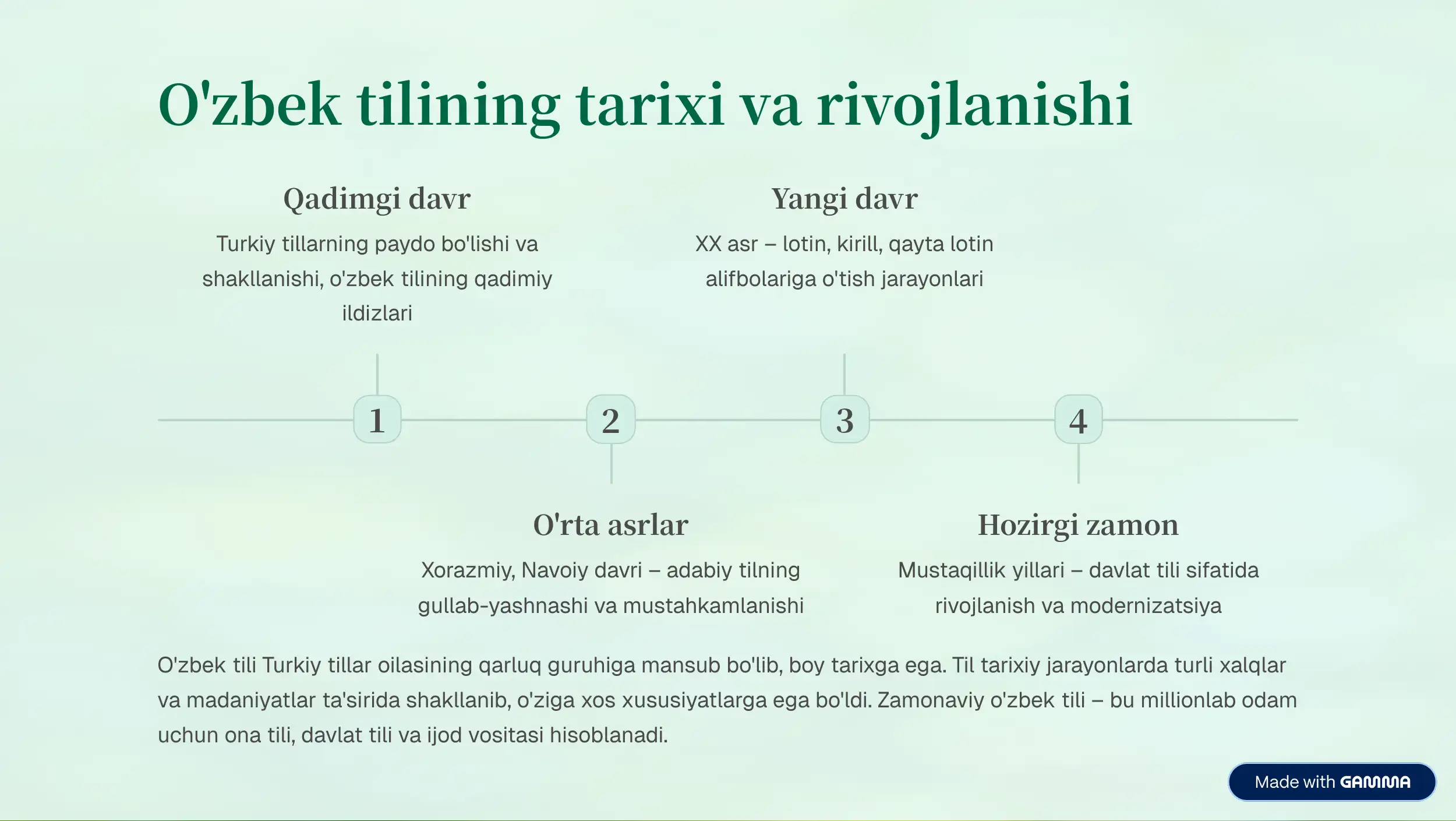 O'zbek tilining tarixi va rivojlanishi

Qadimgi davr

Turkiy tillarning paydo bo'lishi va shakllanishi, o'zbek tilining qadimiy ildizlari

Yangi davr

XX asr – lotin, kirill, qayta lotin alifbolariga o'tish jarayonlari

1

2

3

4

O'rta asrlar

Xorazmiy, Navoiy davri – adabiy tilning gullab-yashnashi va mustahkamlanishi

Hozirgi zamon

Mustaqillik yillari – davlat tili sifatida rivojlanish va modernizatsiya

O'zbek tili Turkiy tillar oilasining qarluq guruhiga mansub bo'lib, boy tarixga ega. Til tarixiy jarayonlarda turli xalqlar va madaniyatlar ta'sirida shakllanib, o'ziga xos xususiyatlarga ega bo'ldi. Zamonaviy o'zbek tili – bu millionlab odam uchun ona tili, davlat tili va ijod vositasi hisoblanadi.

Made with GAMMA